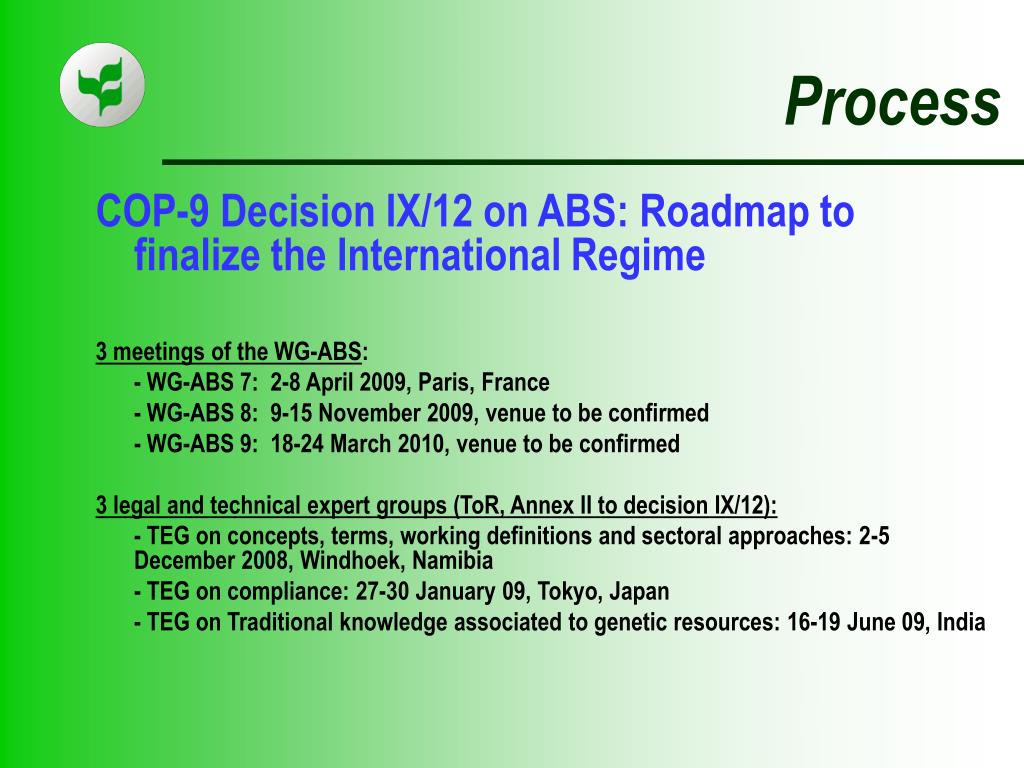 Process

COP-9 Decision IX/12 on ABS: Roadmap to finalize the International Regime

3 meetings of the WG-ABS:
- WG-ABS 7: 2-8 April 2009, Paris, France
- WG-ABS 8: 9-15 November 2009, venue to be confirmed
- WG-ABS 9: 18-24 March 2010, venue to be confirmed

3 legal and technical expert groups (ToR, Annex II to decision IX/12):
- TEG on concepts, terms, working definitions and sectoral approaches: 2-5 December 2008, Windhoek, Namibia
- TEG on compliance: 27-30 January 09, Tokyo, Japan
- TEG on Traditional knowledge associated to genetic resources: 16-19 June 09, India